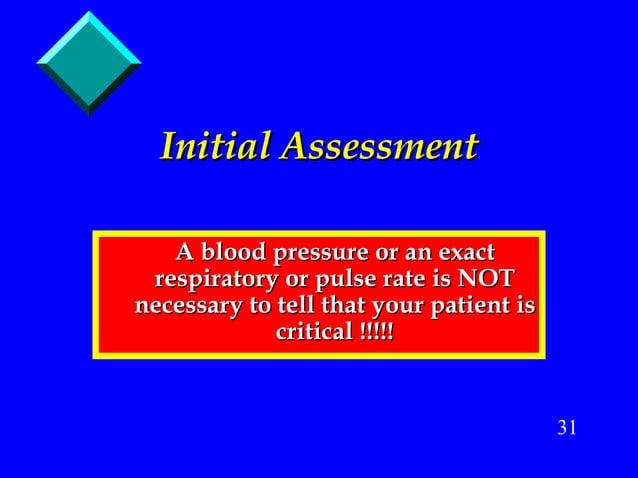 Initial Assessment

A blood pressure or an exact respiratory or pulse rate is NOT necessary to tell that your patient is critical !!!!!

31